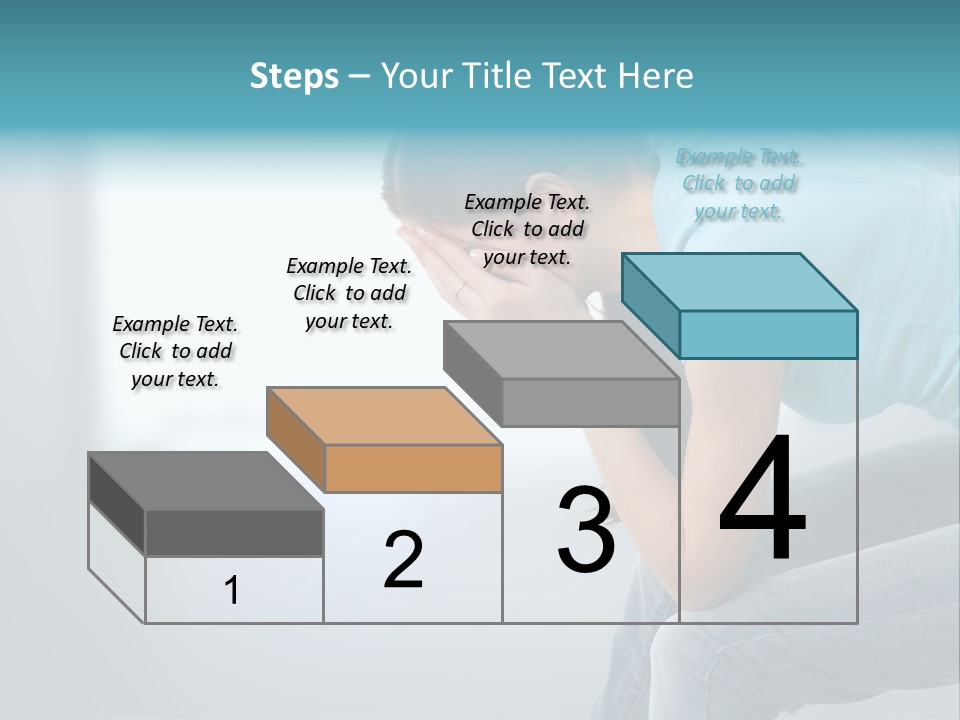 Steps – Your Title Text Here

Example Text. Click to add your text.

Example Text. Click to add your text.

Example Text. Click to add your text.

Example Text. Click to add your text.

1

2

3

4